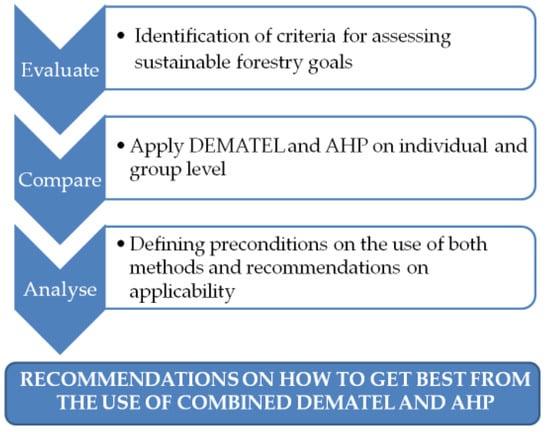 Evaluate

• Identification of criteria for assessing sustainable forestry goals

Compare

• Apply DEMATEL and AHP on individual and group level

Analyse

• Defining preconditions on the use of both methods and recommendations on applicability

RECOMMENDATIONS ON HOW TO GET BEST FROM THE USE OF COMBINED DEMATEL AND AHP